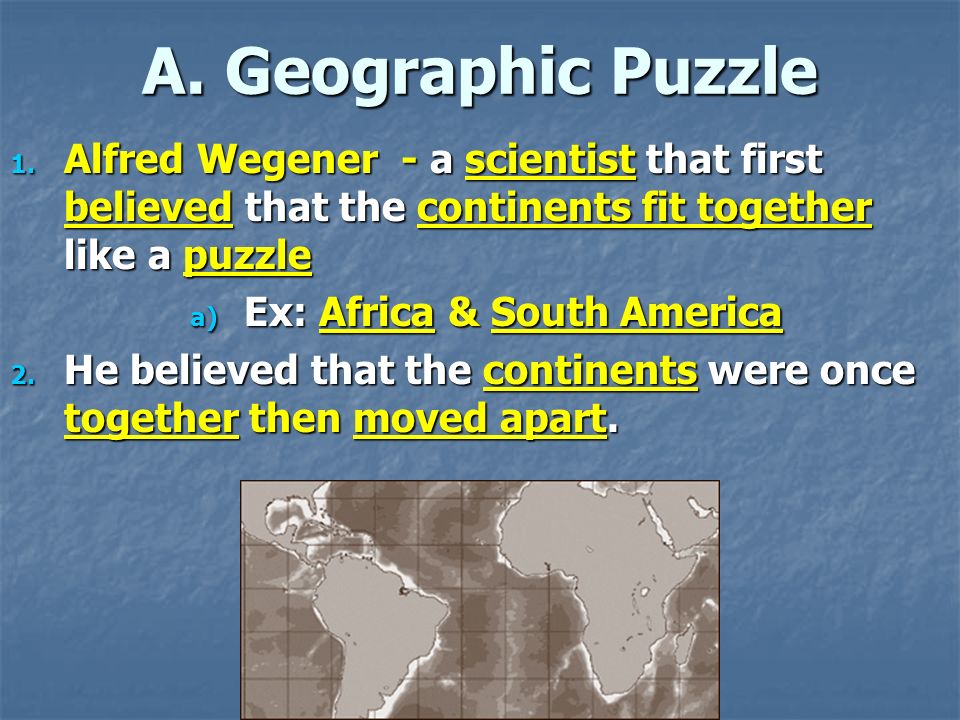 A. Geographic Puzzle

1. Alfred Wegener - a scientist that first believed that the continents fit together like a puzzle

a) Ex: Africa & South America

2. He believed that the continents were once together then moved apart.